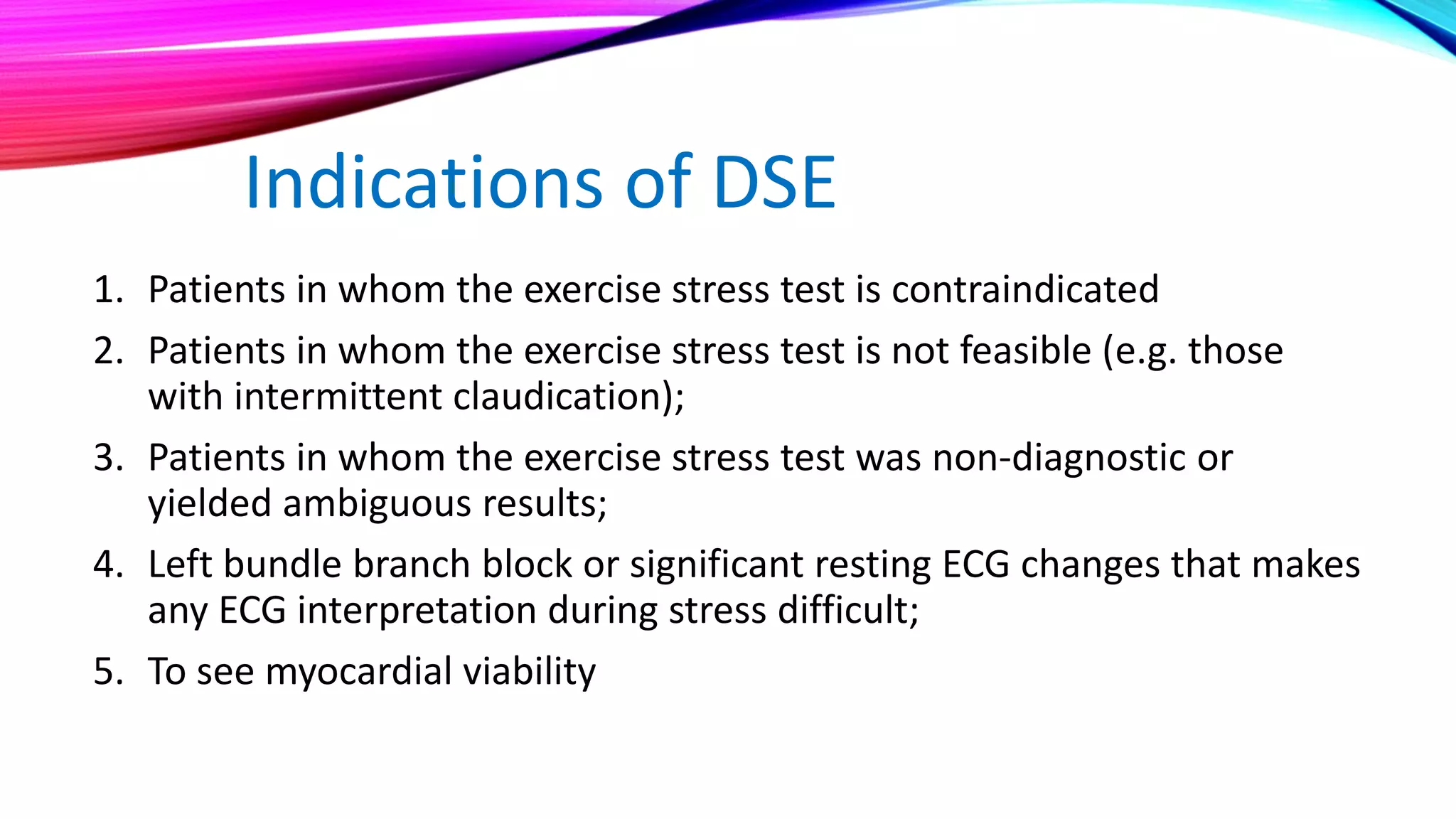 Indications of DSE

1. Patients in whom the exercise stress test is contraindicated
2. Patients in whom the exercise stress test is not feasible (e.g. those with intermittent claudication);
3. Patients in whom the exercise stress test was non-diagnostic or yielded ambiguous results;
4. Left bundle branch block or significant resting ECG changes that makes any ECG interpretation during stress difficult;
5. To see myocardial viability